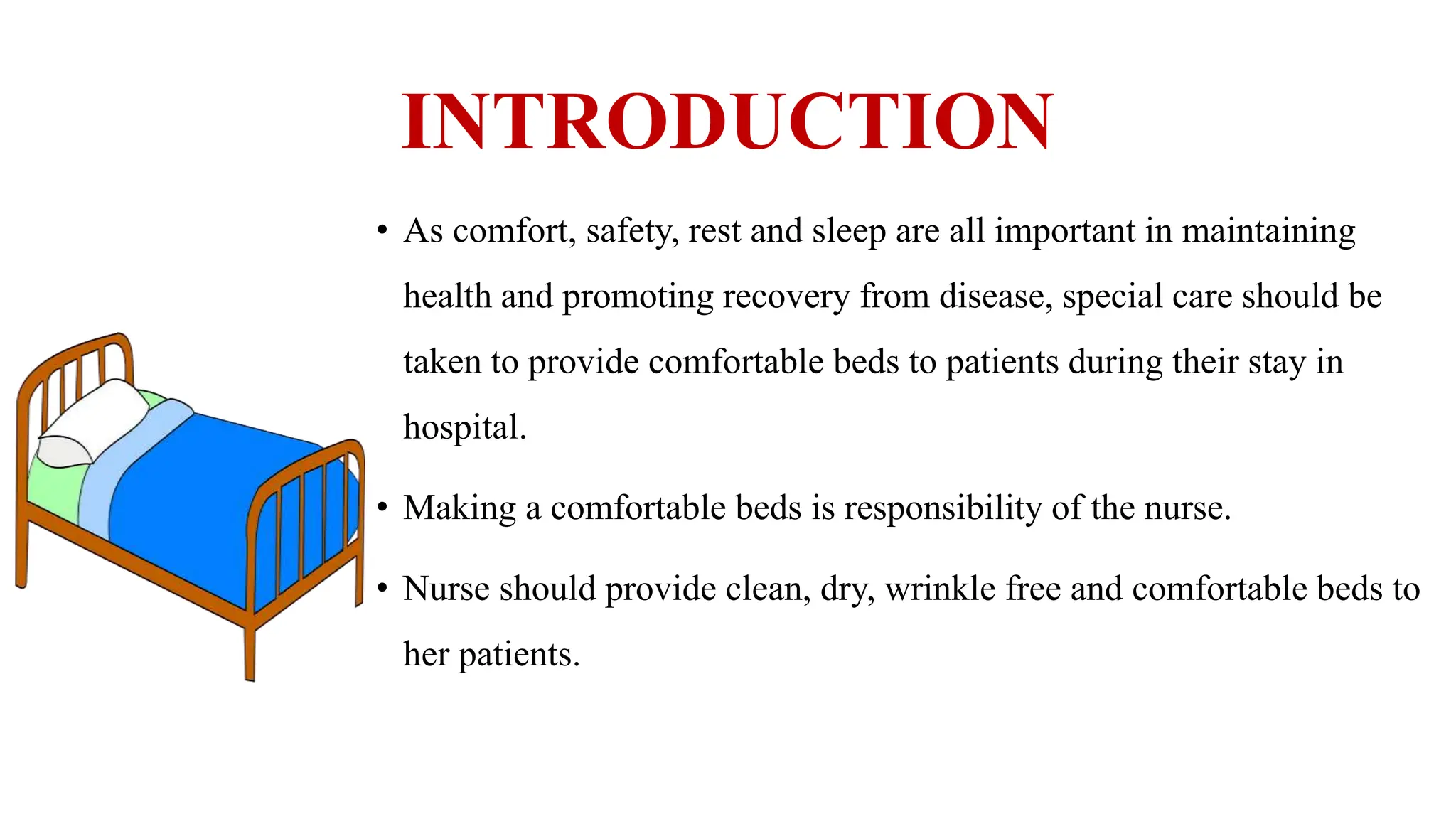 INTRODUCTION

• As comfort, safety, rest and sleep are all important in maintaining health and promoting recovery from disease, special care should be taken to provide comfortable beds to patients during their stay in hospital.

• Making a comfortable beds is responsibility of the nurse.

• Nurse should provide clean, dry, wrinkle free and comfortable beds to her patients.